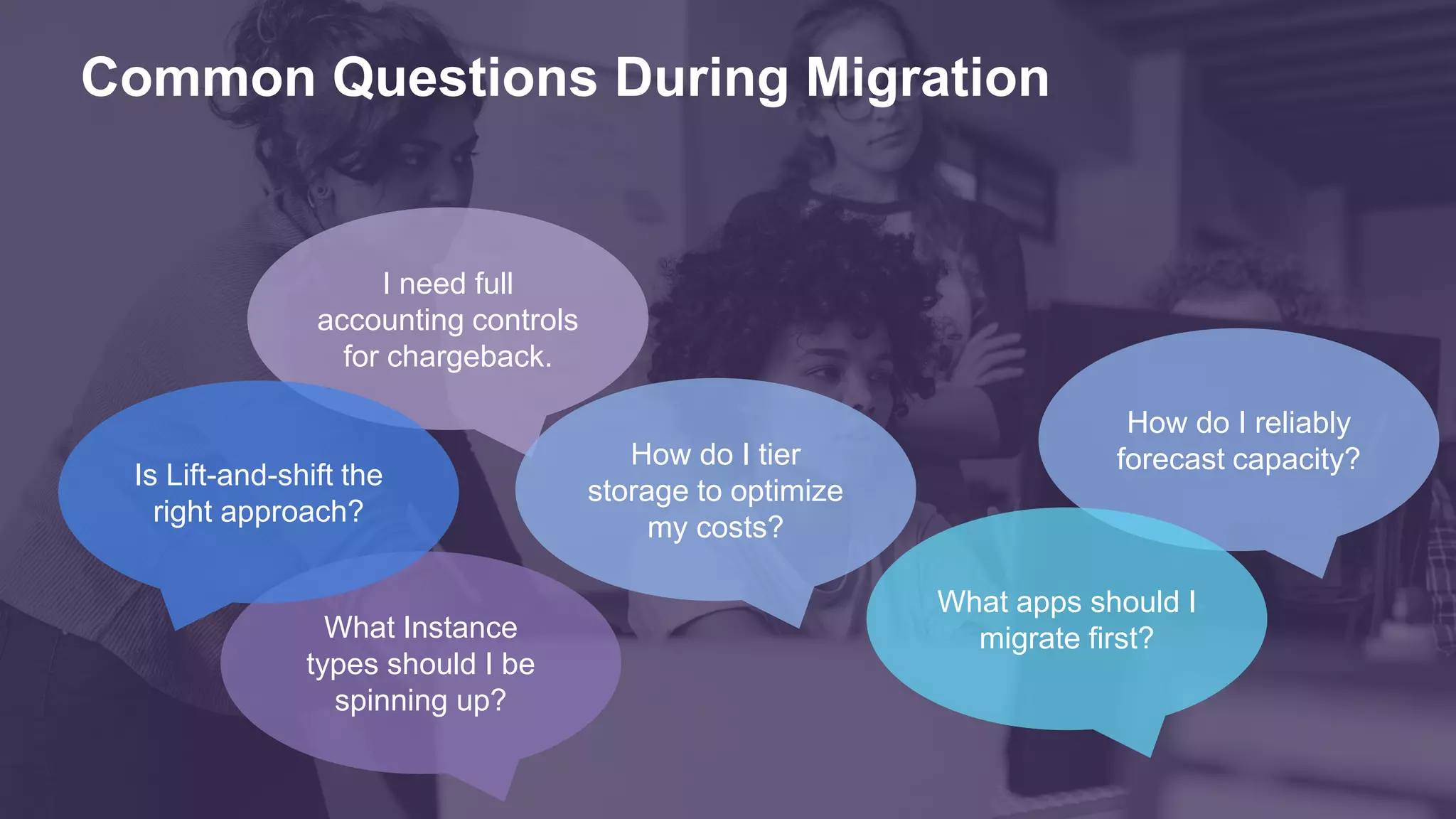 Common Questions During Migration

I need full accounting controls for chargeback.

Is Lift-and-shift the right approach?

How do I tier storage to optimize my costs?

How do I reliably forecast capacity?

What Instance types should I be spinning up?

What apps should I migrate first?